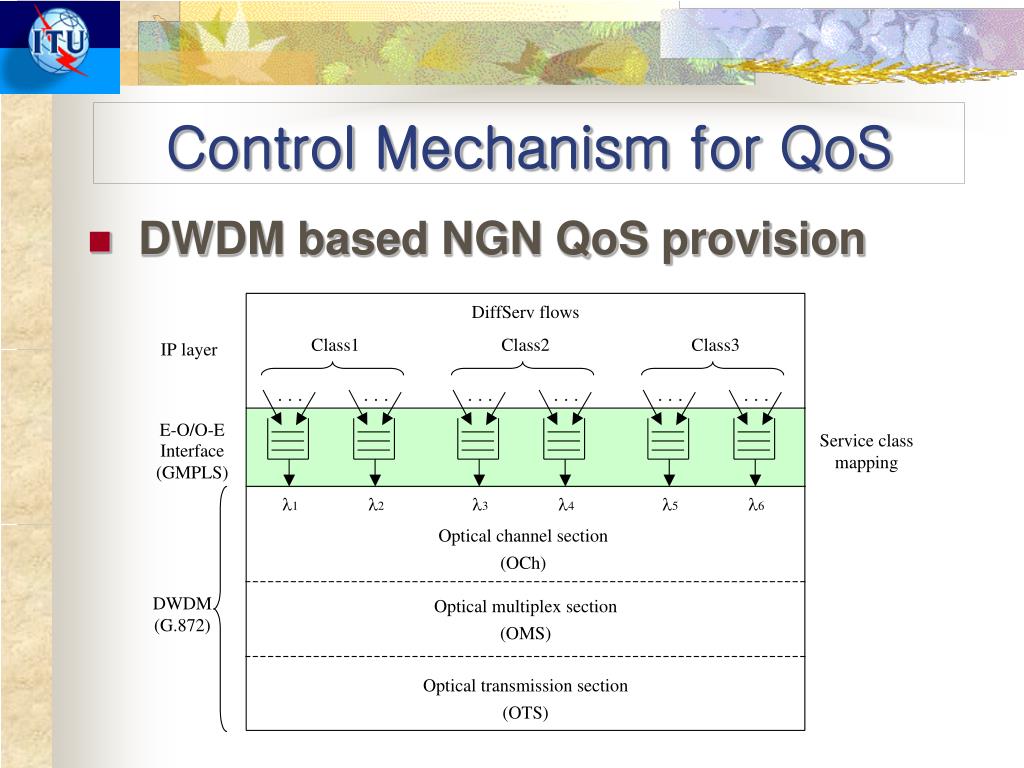 ITU

Control Mechanism for QoS

DWDM based NGN QoS provision

DiffServ flows

IP layer

Class1

Class2

Class3

. . .

. . .

. . .

. . .

. . .

. . .

E-O/O-E Interface (GMPLS)

Service class mapping

$\lambda_1$

$\lambda_2$

$\lambda_3$

$\lambda_4$

$\lambda_5$

$\lambda_6$

Optical channel section (OCh)

DWDM (G.872)

Optical multiplex section (OMS)

Optical transmission section (OTS)